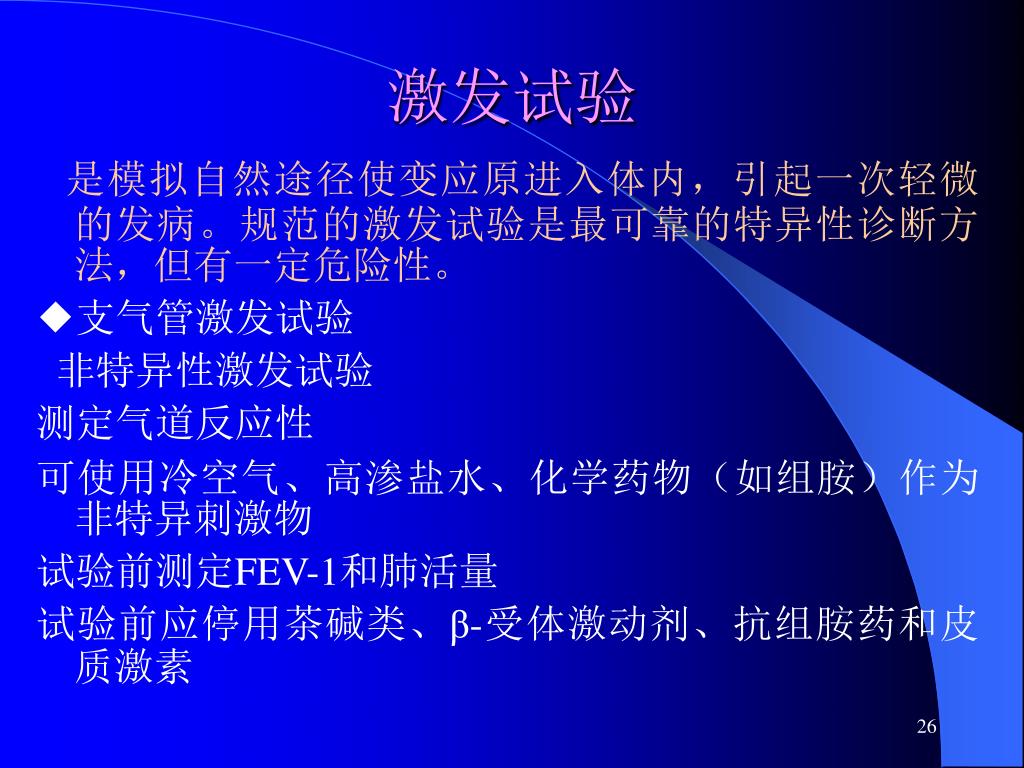 激发试验

是模拟自然途径使变应原进入体内，引起一次轻微的发病。规范的激发试验是最可靠的特异性诊断方法，但有一定危险性。

◆支气管激发试验

非特异性激发试验

测定气道反应性

可使用冷空气、高渗盐水、化学药物（如组胺）作为非特异刺激物

试验前测定FEV-1和肺活量

试验前应停用茶碱类、β-受体激动剂、抗组胺药和皮质激素

26